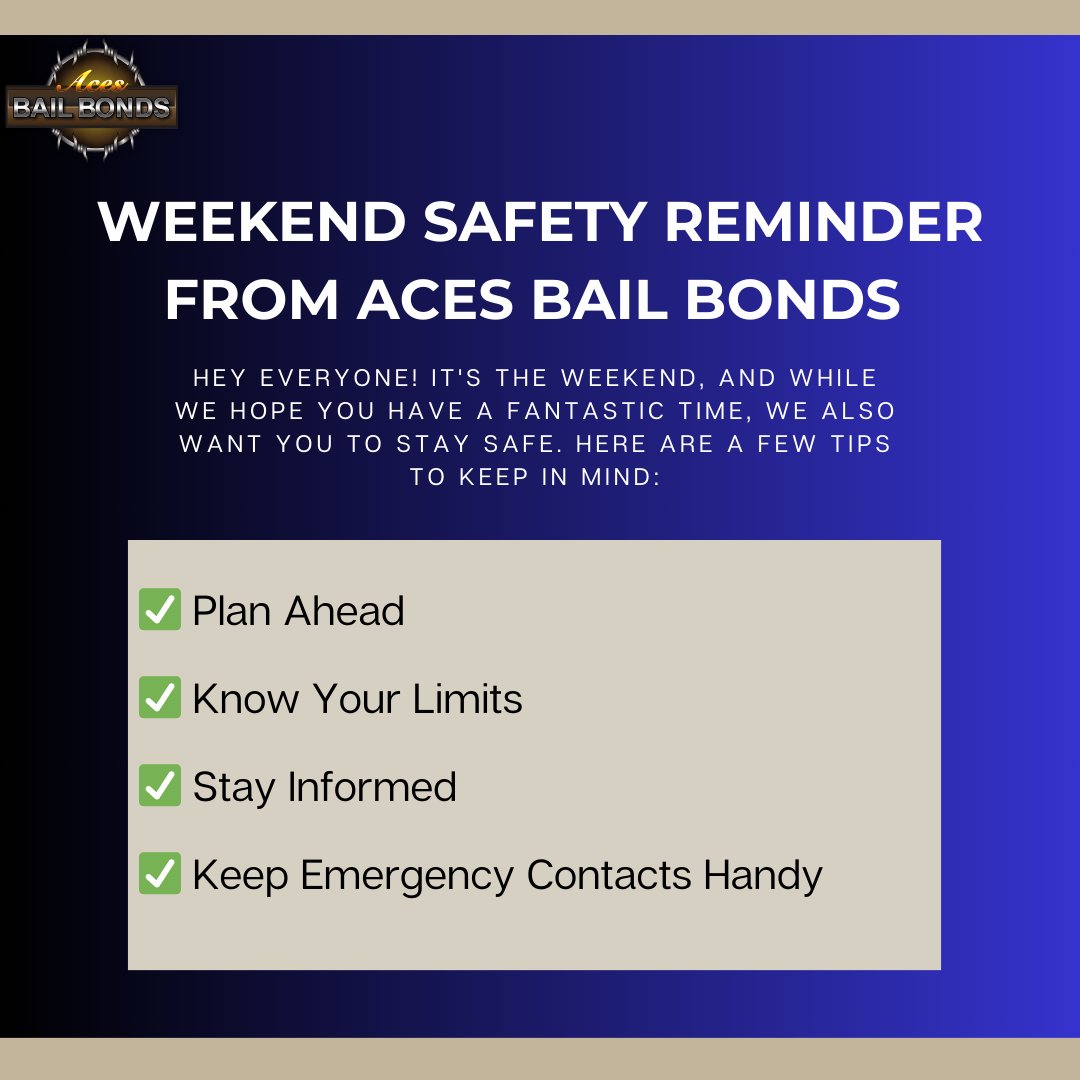 Aces
BAIL BONDS

WEEKEND SAFETY REMINDER FROM ACES BAIL BONDS

HEY EVERYONE! IT'S THE WEEKEND, AND WHILE WE HOPE YOU HAVE A FANTASTIC TIME, WE ALSO WANT YOU TO STAY SAFE. HERE ARE A FEW TIPS TO KEEP IN MIND:

✅ Plan Ahead

✅ Know Your Limits

✅ Stay Informed

✅ Keep Emergency Contacts Handy